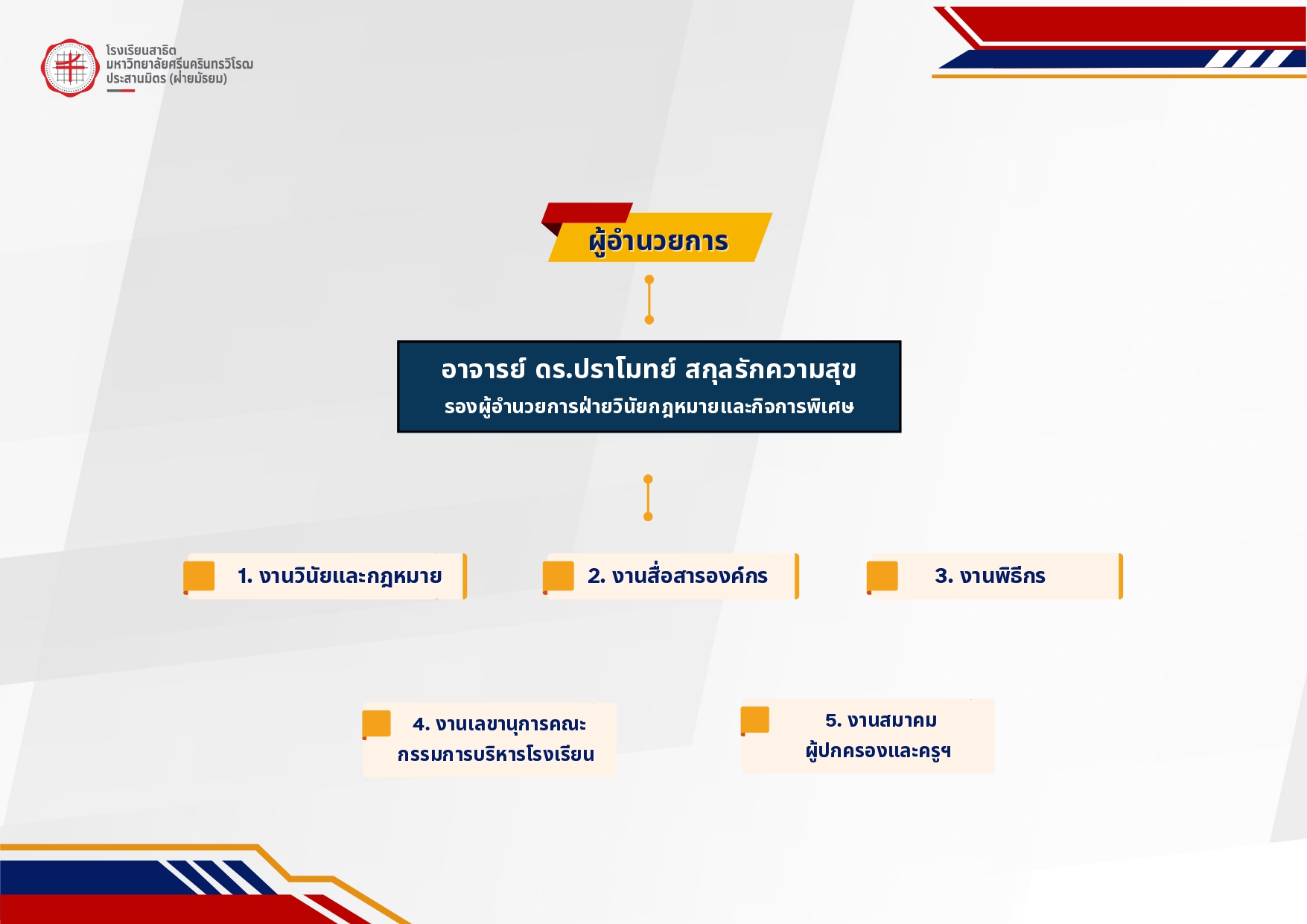 โรงเรียนสาธิต
มหาวิทยาลัยศรีนครินทรวิโรฒ
ประสานมิตร (ฝ่ายมัธยม)

ผู้อำนวยการ

อาจารย์ ดร.ปราโมทย์ สกุลรักความสุข
รองผู้อำนวยการฝ่ายวินัยกฎหมายและกิจการพิเศษ

1. งานวินัยและกฎหมาย

2. งานสื่อสารองค์กร

3. งานพิธีกร

4. งานเลขานุการคณะกรรมการบริหารโรงเรียน

5. งานสมาคมผู้ปกครองและครูฯ